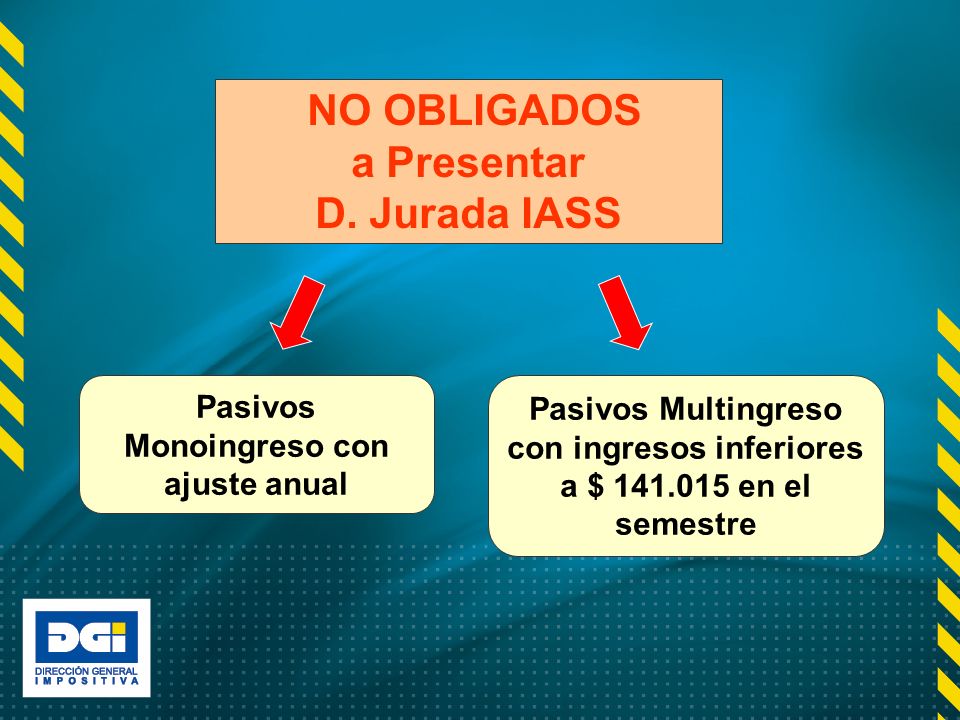 NO OBLIGADOS
a Presentar
D. Jurada IASS

Pasivos Monoingreso con ajuste anual

Pasivos Multingreso con ingresos inferiores a $ 141.015 en el semestre

DGI
DIRECCIÓN GENERAL IMPOSITIVA